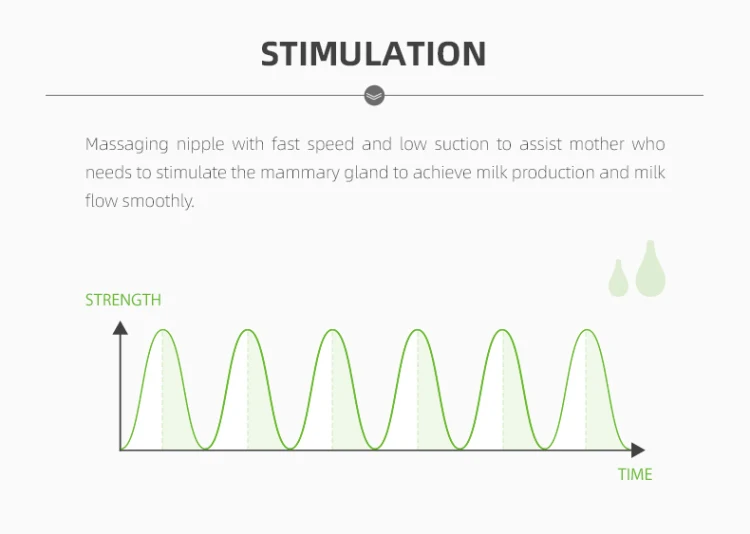 STIMULATION

Massaging nipple with fast speed and low suction to assist mother who needs to stimulate the mammary gland to achieve milk production and milk flow smoothly.

STRENGTH

TIME